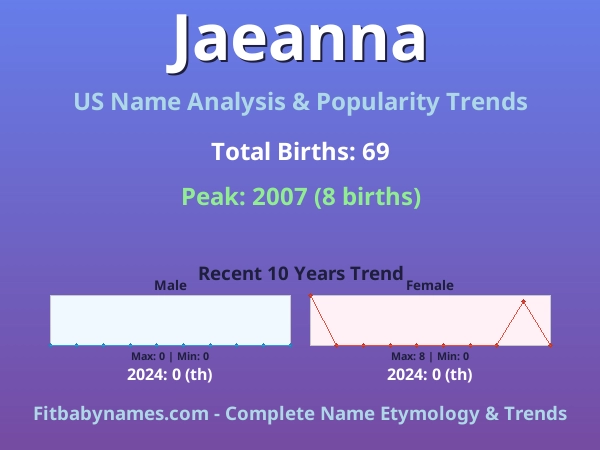 Jaeanna

US Name Analysis & Popularity Trends

Total Births: 69

Peak: 2007 (8 births)

Recent 10 Years Trend

Male

Max: 0 | Min: 0

2024: 0 (th)

Female

Max: 8 | Min: 0

2024: 0 (th)

Fitbabynames.com - Complete Name Etymology & Trends